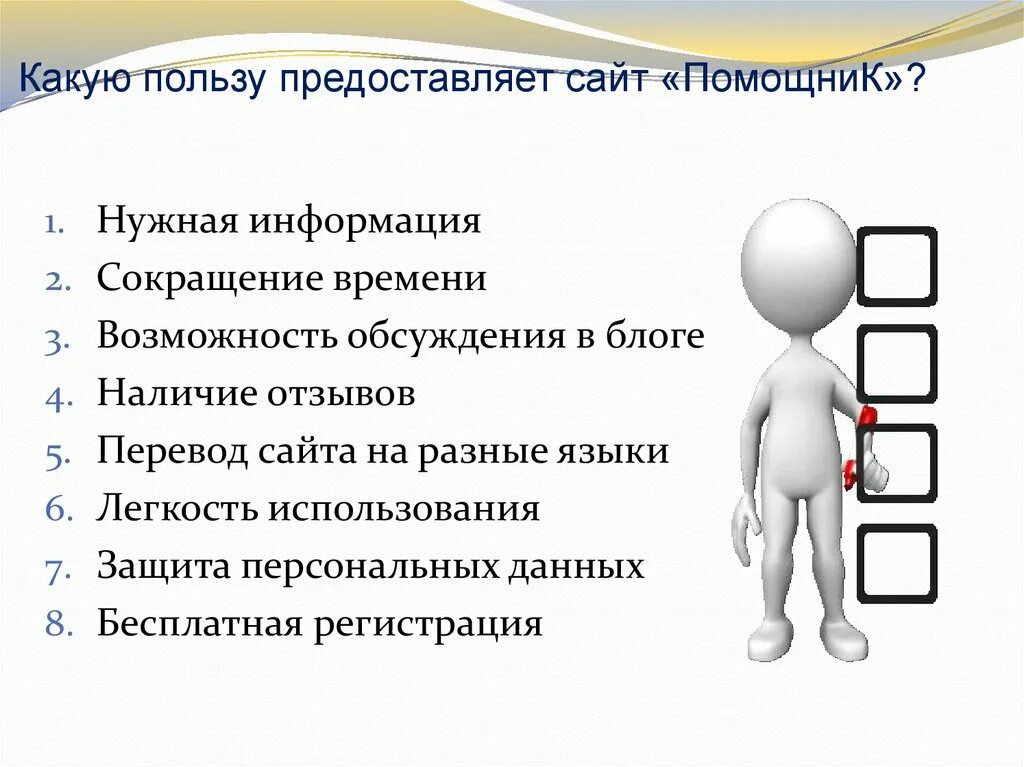 Какую пользу предоставляет сайт «ПомощниК»?

1. Нужная информация
2. Сокращение времени
3. Возможность обсуждения в блоге
4. Наличие отзывов
5. Перевод сайта на разные языки
6. Легкость использования
7. Защита персональных данных
8. Бесплатная регистрация